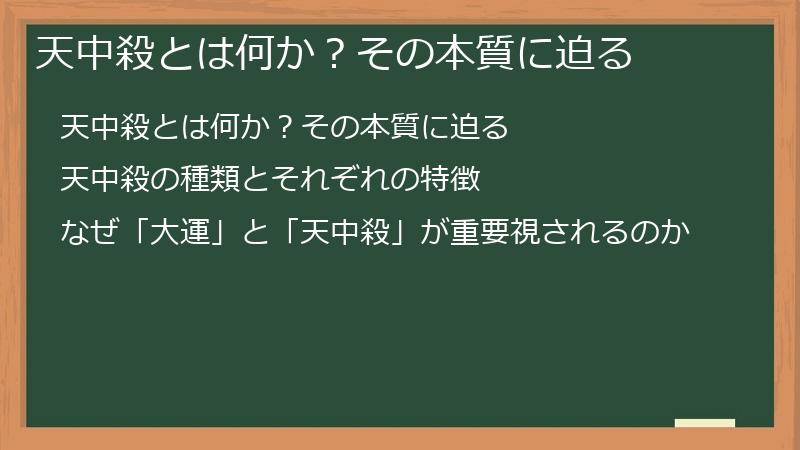 天中殺とは何か？その本質に迫る

天中殺とは何か？その本質に迫る

天中殺の種類とそれぞれの特徴

なぜ「大運」と「天中殺」が重要視されるのか